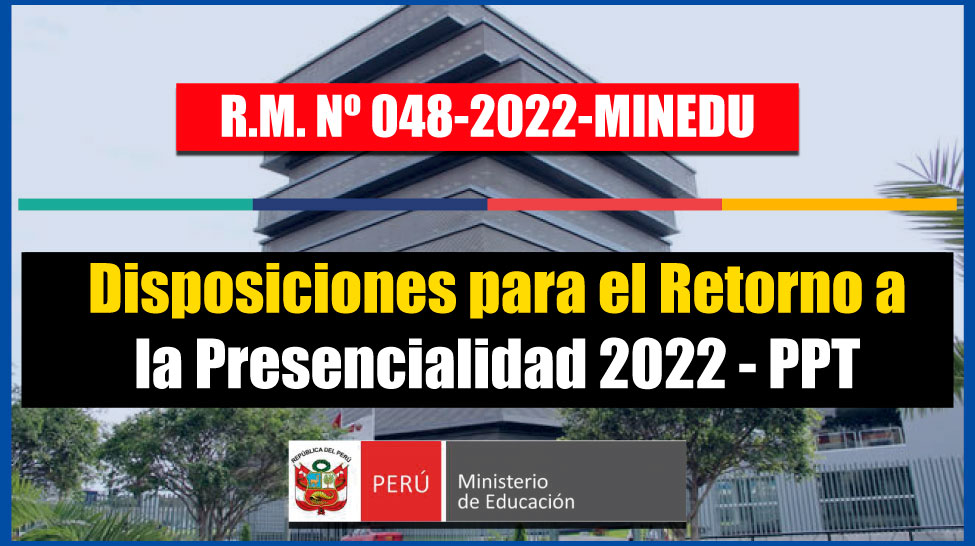 R.M. Nº 048-2022-MINEDU

Disposiciones para el Retorno a la Presencialidad 2022 - PPT

REPÚBLICA DEL PERÚ

PERÚ

Ministerio de Educación